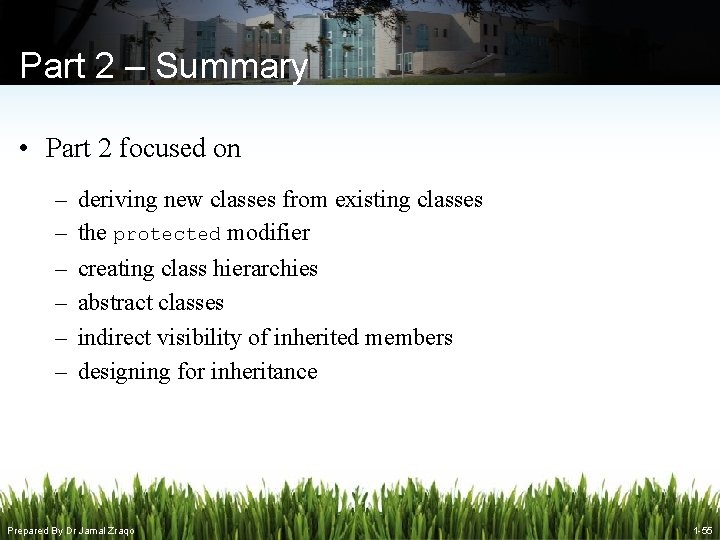 Part 2 – Summary

• Part 2 focused on

– deriving new classes from existing classes
– the protected modifier
– creating class hierarchies
– abstract classes
– indirect visibility of inherited members
– designing for inheritance

Prepared By Dr Jamal Zraqo

1-55